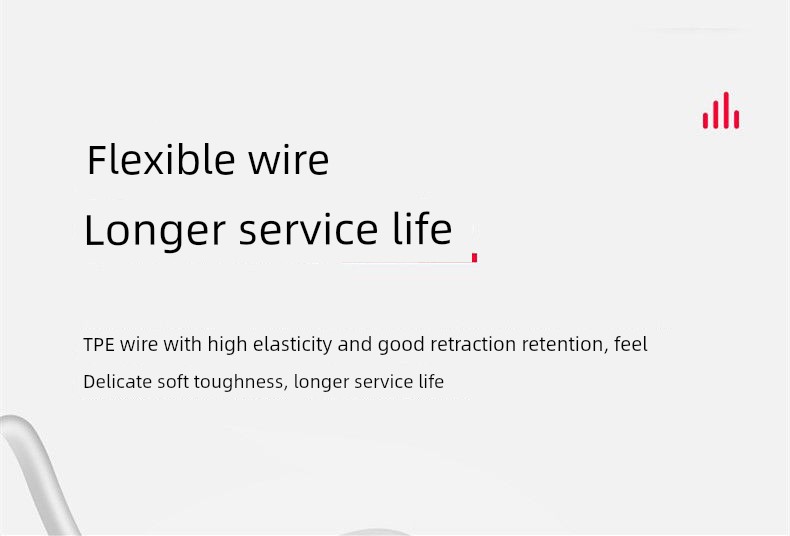 Flexible wire

Longer service life

TPE wire with high elasticity and good retraction retention, feel

Delicate soft toughness, longer service life